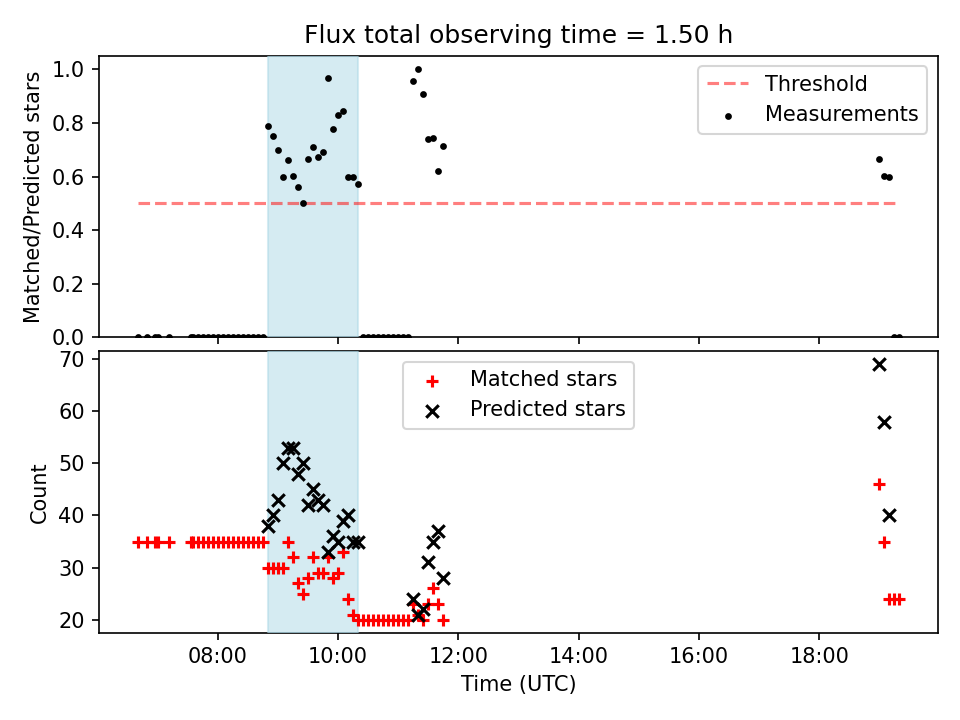 Flux total observing time = 1.50 h

Matched/Predicted stars

1.0
0.8
0.6
0.4
0.2
0.0

Threshold
Measurements

Count

70
60
50
40
30
20

Matched stars
Predicted stars

08:00
10:00
12:00
14:00
16:00
18:00

Time (UTC)